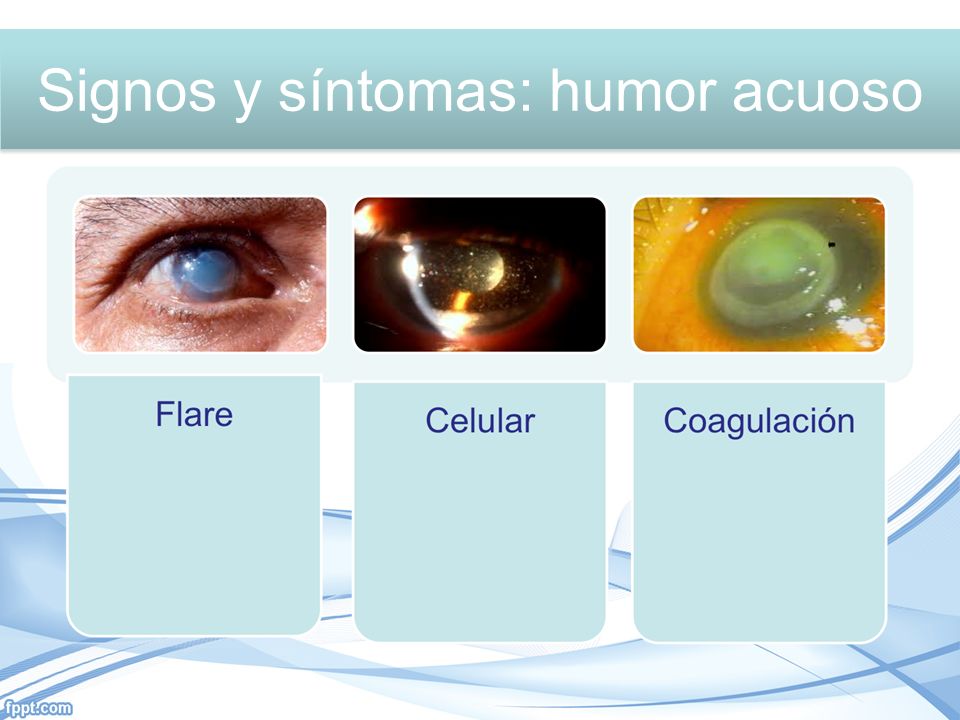 Signos y síntomas: humor acuoso

Flare

Celular

Coagulación

fppt.com